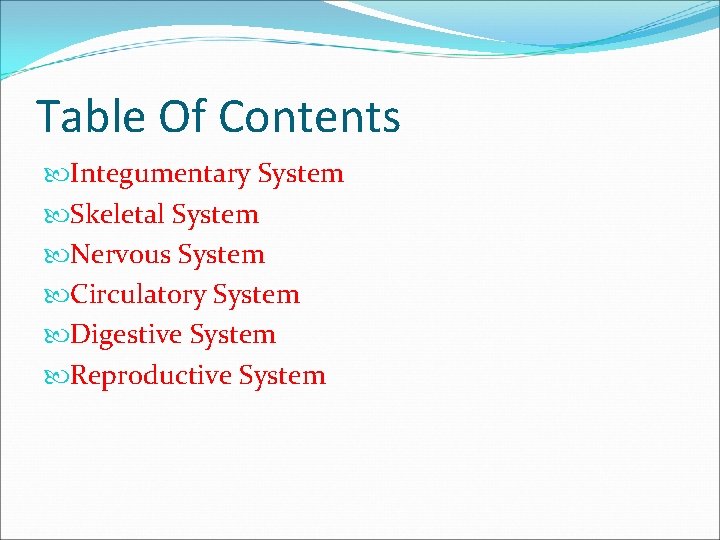 Table Of Contents

Integumentary System
Skeletal System
Nervous System
Circulatory System
Digestive System
Reproductive System